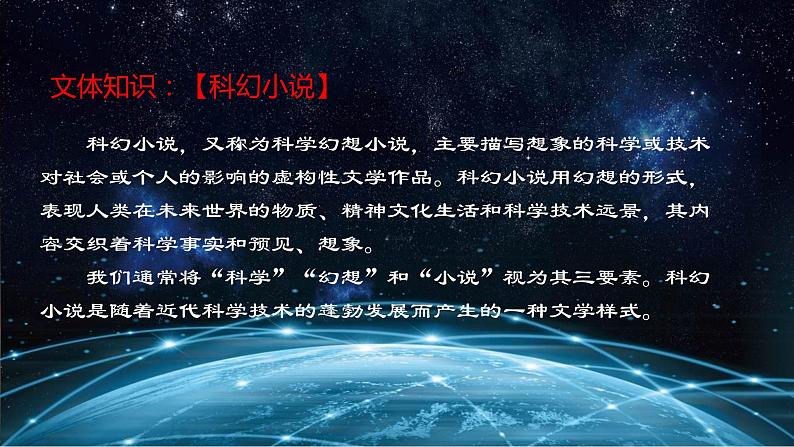 文体知识：【科幻小说】

科幻小说，又称为科学幻想小说，主要描写想象的科学或技术对社会或个人的影响的虚构性文学作品。科幻小说用幻想的形式，表现人类在未来世界的物质、精神文化生活和科学技术远景，其内容交织着科学事实和预见、想象。

我们通常将“科学”“幻想”和“小说”视为其三要素。科幻小说是随着近代科学技术的蓬勃发展而产生的一种文学样式。